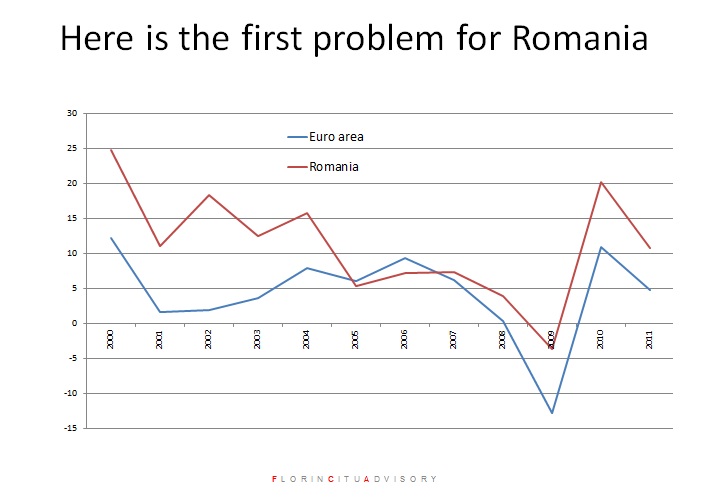 Here is the first problem for Romania

30
25
20
15
10
5
0
-5
-10
-15

Euro area
Romania

2000
2001
2002
2003
2004
2005
2006
2007
2008
2009
2010
2011

FLORINCITUADVISORY